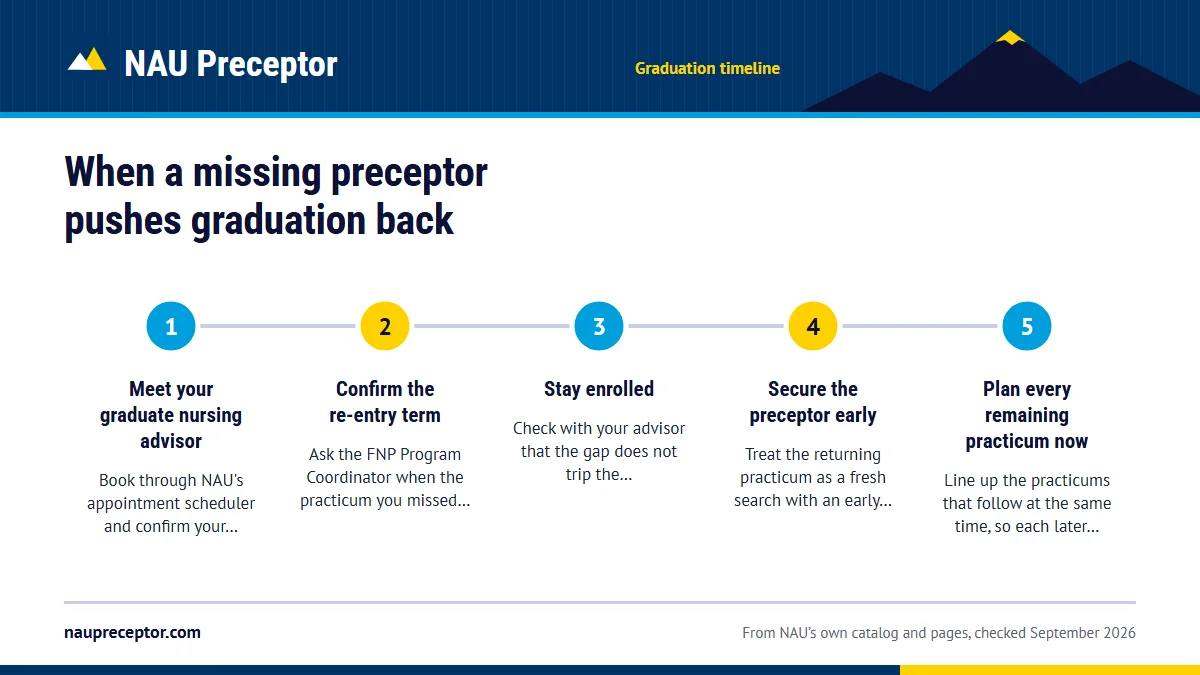 NAU Preceptor

Graduation timeline

When a missing preceptor pushes graduation back

1
Meet your graduate nursing advisor
Book through NAU's appointment scheduler and confirm your...

2
Confirm the re-entry term
Ask the FNP Program Coordinator when the practicum you missed...

3
Stay enrolled
Check with your advisor that the gap does not trip the...

4
Secure the preceptor early
Treat the returning practicum as a fresh search with an early...

5
Plan every remaining practicum now
Line up the practicums that follow at the same time, so each later...

naupreceptor.com

From NAU's own catalog and pages, checked September 2026